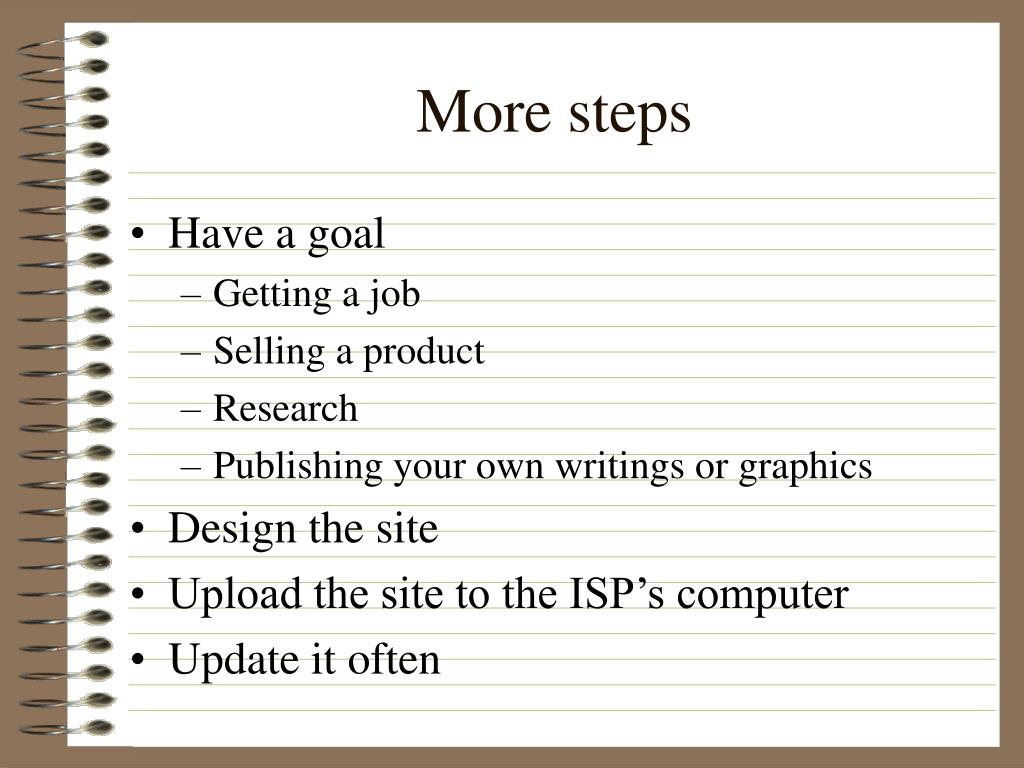 More steps

• Have a goal
– Getting a job
– Selling a product
– Research
– Publishing your own writings or graphics
• Design the site
• Upload the site to the ISP’s computer
• Update it often